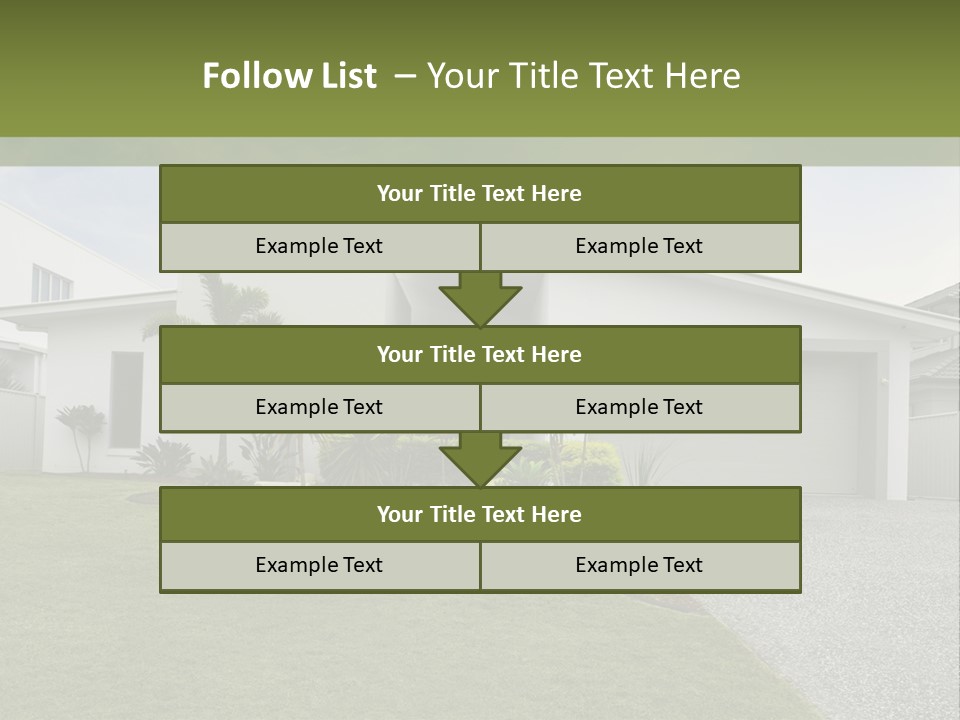 Follow List – Your Title Text Here

Your Title Text Here

Example Text

Example Text

Your Title Text Here

Example Text

Example Text

Your Title Text Here

Example Text

Example Text